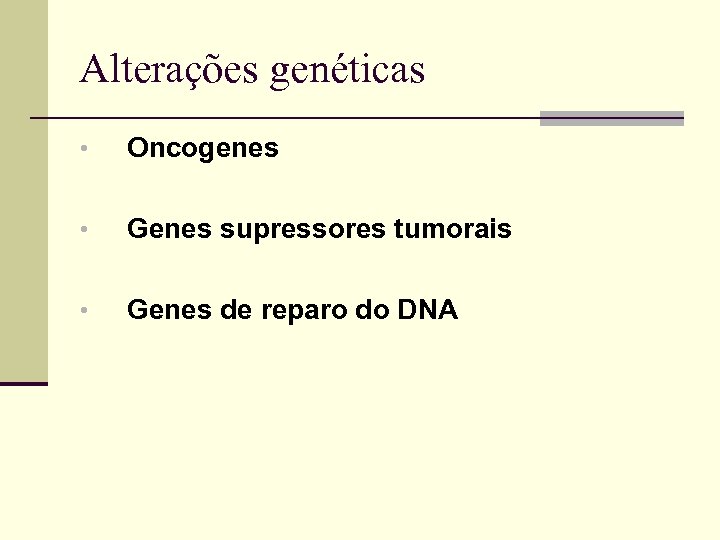 Alterações genéticas

• Oncogenes

• Genes supressores tumorais

• Genes de reparo do DNA